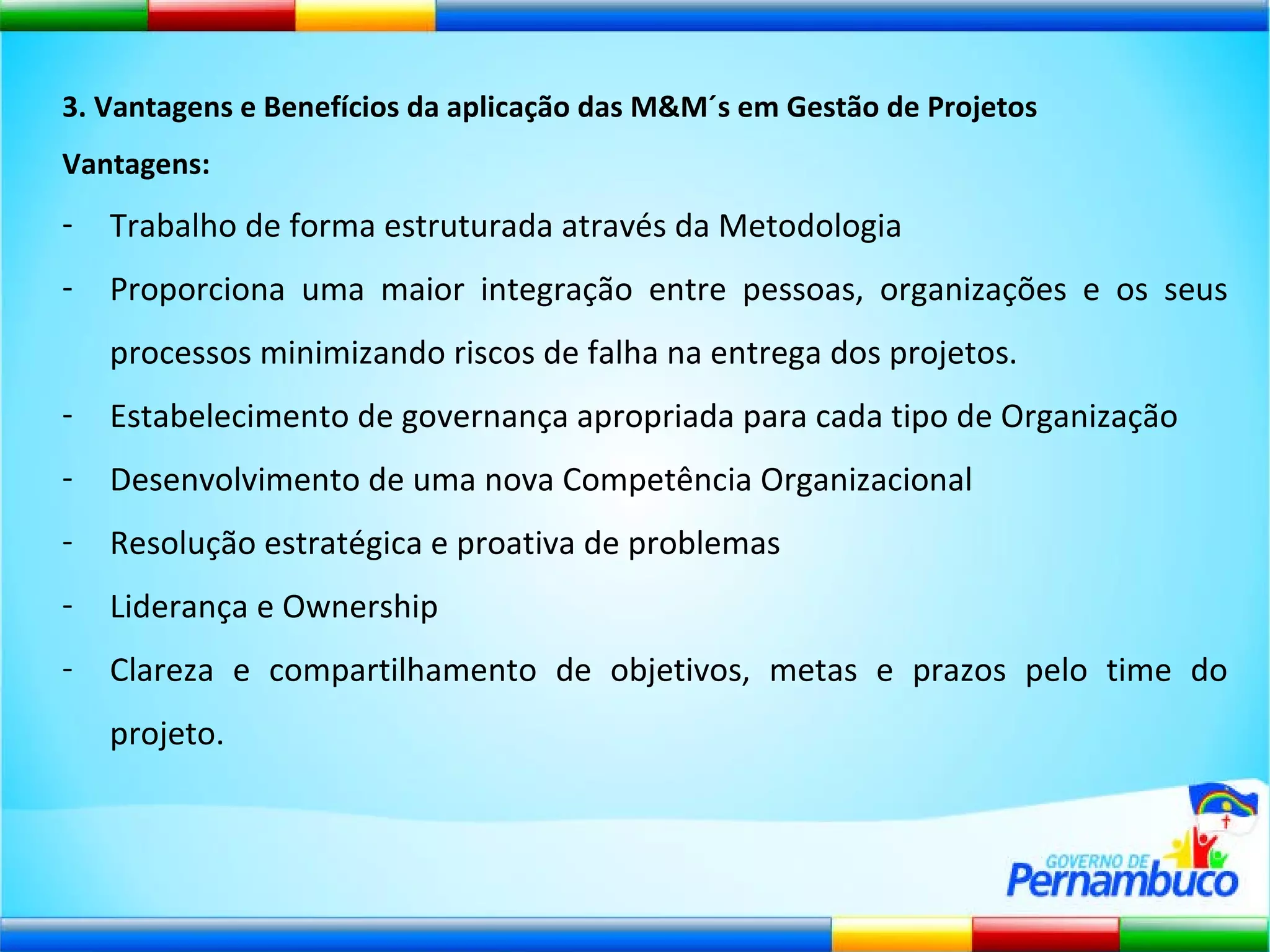 3. Vantagens e Benefícios da aplicação das M&M´s em Gestão de Projetos

Vantagens:

- Trabalho de forma estruturada através da Metodologia
- Proporciona uma maior integração entre pessoas, organizações e os seus processos minimizando riscos de falha na entrega dos projetos.
- Estabelecimento de governança apropriada para cada tipo de Organização
- Desenvolvimento de uma nova Competência Organizacional
- Resolução estratégica e proativa de problemas
- Liderança e Ownership
- Clareza e compartilhamento de objetivos, metas e prazos pelo time do projeto.

GOVERNO DE Pernambuco